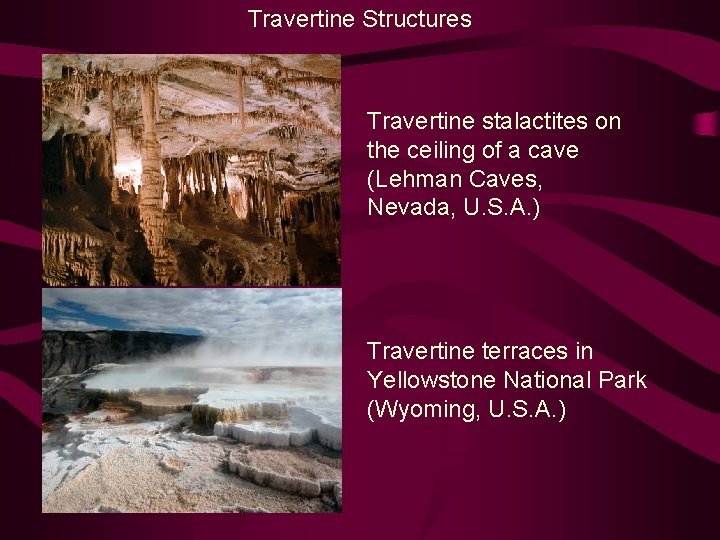 Travertine Structures

Travertine stalactites on the ceiling of a cave (Lehman Caves, Nevada, U.S.A.)

Travertine terraces in Yellowstone National Park (Wyoming, U.S.A.)